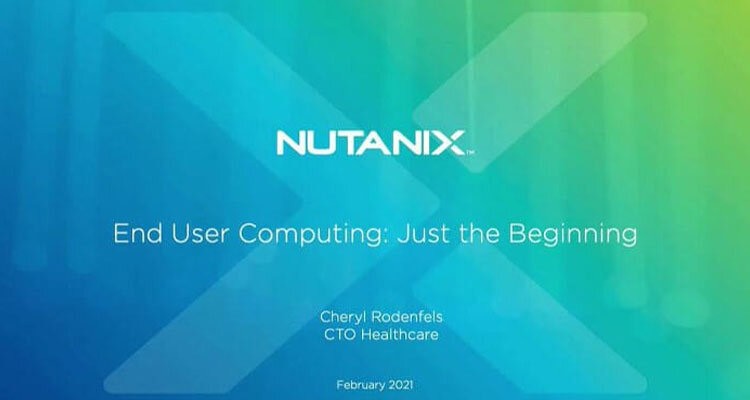 NUTANIX™

End User Computing: Just the Beginning

Cheryl Rodenfels
CTO Healthcare

February 2021